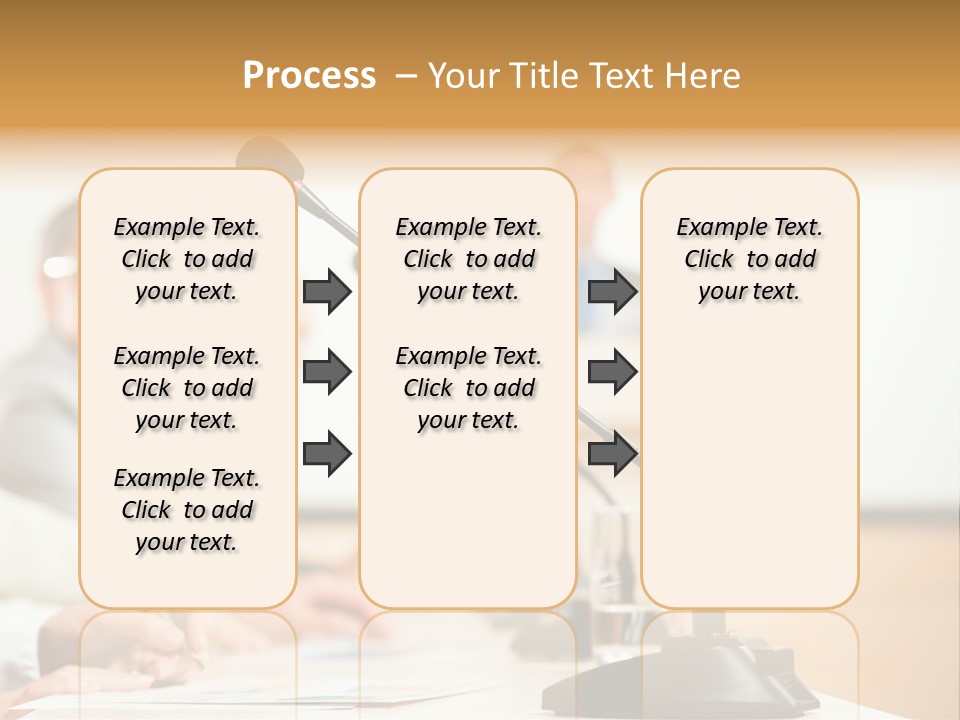 Process – Your Title Text Here

Example Text. Click to add your text.

Example Text. Click to add your text.

Example Text. Click to add your text.

Example Text. Click to add your text.

Example Text. Click to add your text.

Example Text. Click to add your text.